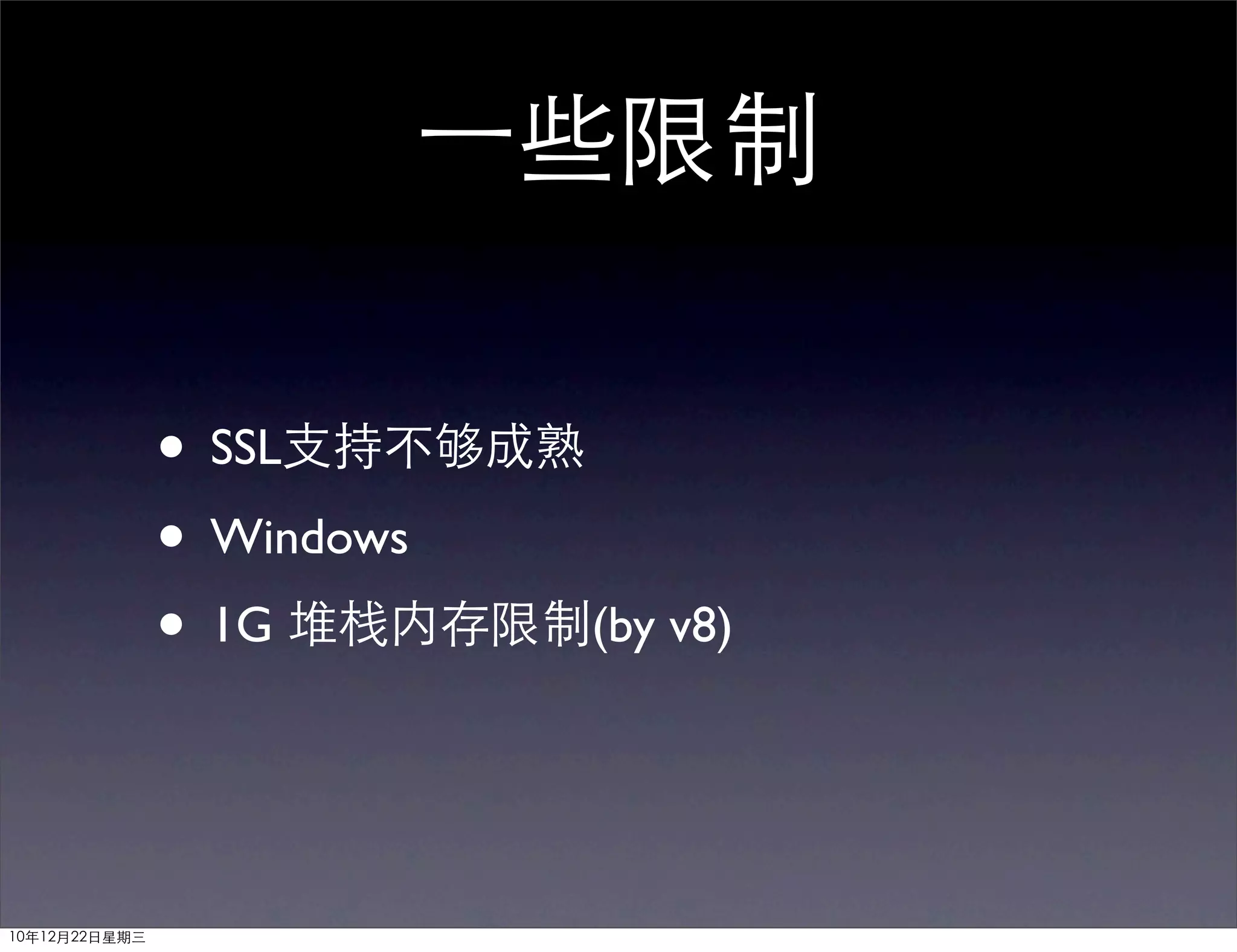 一些限制

• SSL支持不够成熟
• Windows
• 1G 堆栈内存限制(by v8)

10年12月22日星期三